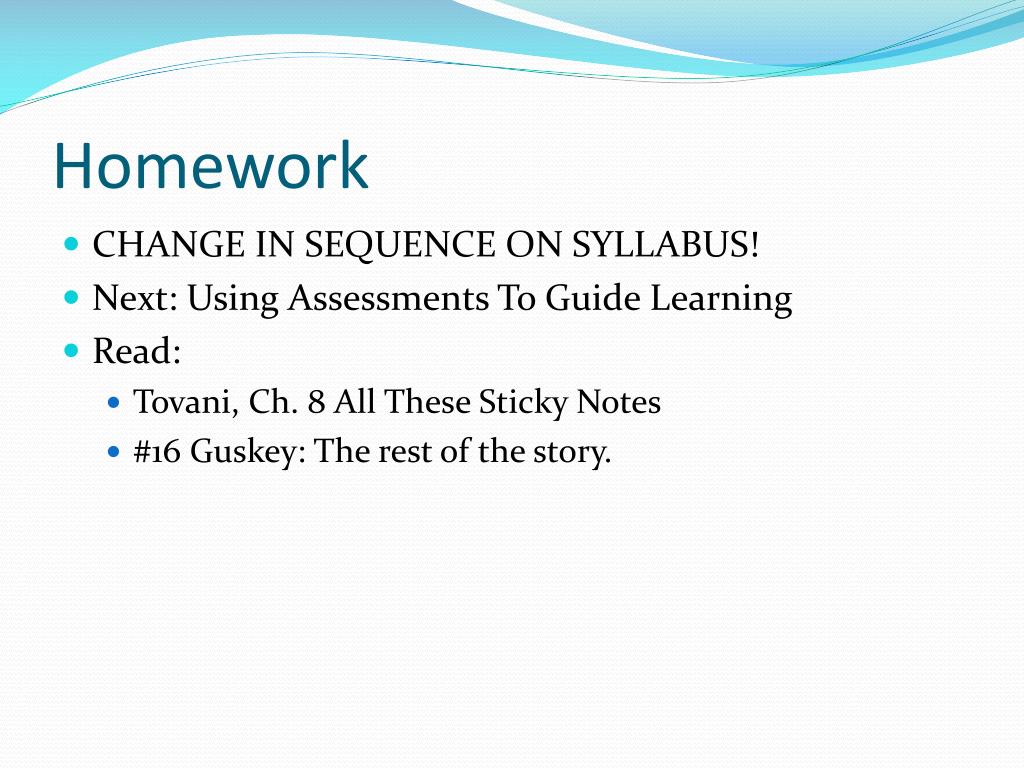 Homework

- CHANGE IN SEQUENCE ON SYLLABUS!
- Next: Using Assessments To Guide Learning
- Read:
  - Tovani, Ch. 8 All These Sticky Notes
  - #16 Guskey: The rest of the story.